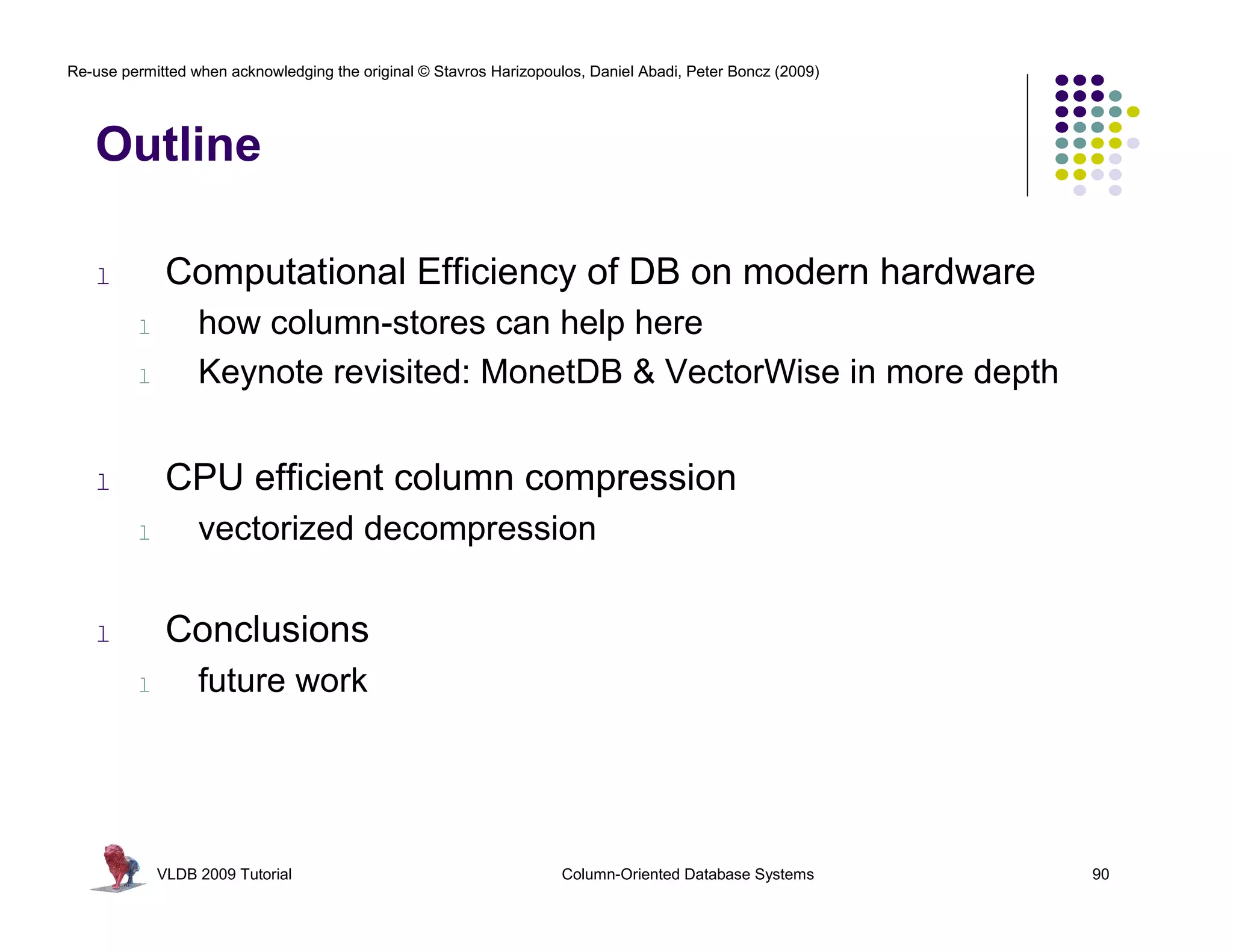 Re-use permitted when acknowledging the original © Stavros Harizopoulos, Daniel Abadi, Peter Boncz (2009)

Outline

l Computational Efficiency of DB on modern hardware
l how column-stores can help here
l Keynote revisited: MonetDB & VectorWise in more depth

l CPU efficient column compression
l vectorized decompression

l Conclusions
l future work

VLDB 2009 Tutorial
Column-Oriented Database Systems
90